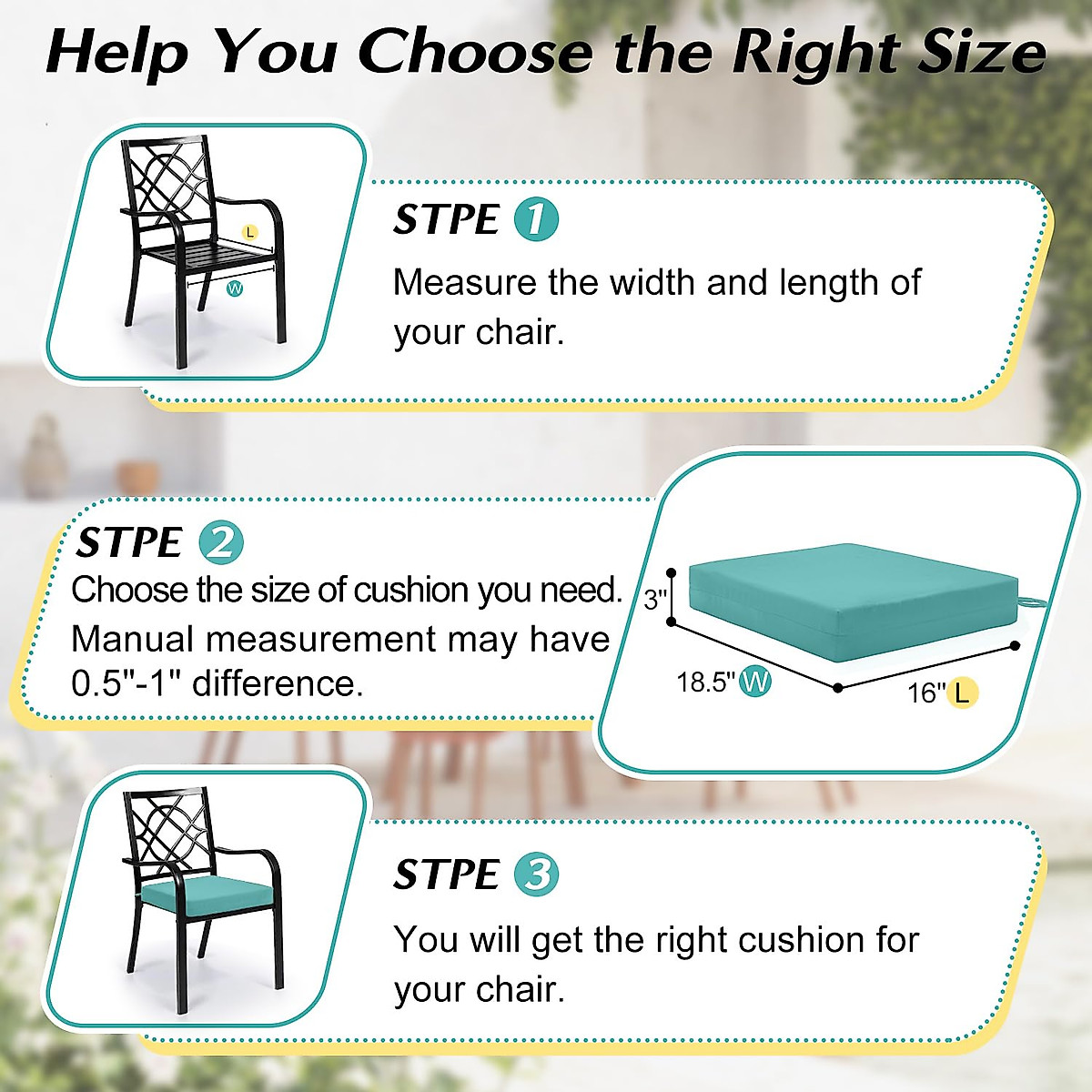 Help You Choose the Right Size

L

W

STPE 1

Measure the width and length of your chair.

STPE 2

Choose the size of cushion you need.

Manual measurement may have 0.5"-1" difference.

3"

18.5" W

16" L

STPE 3

You will get the right cushion for your chair.